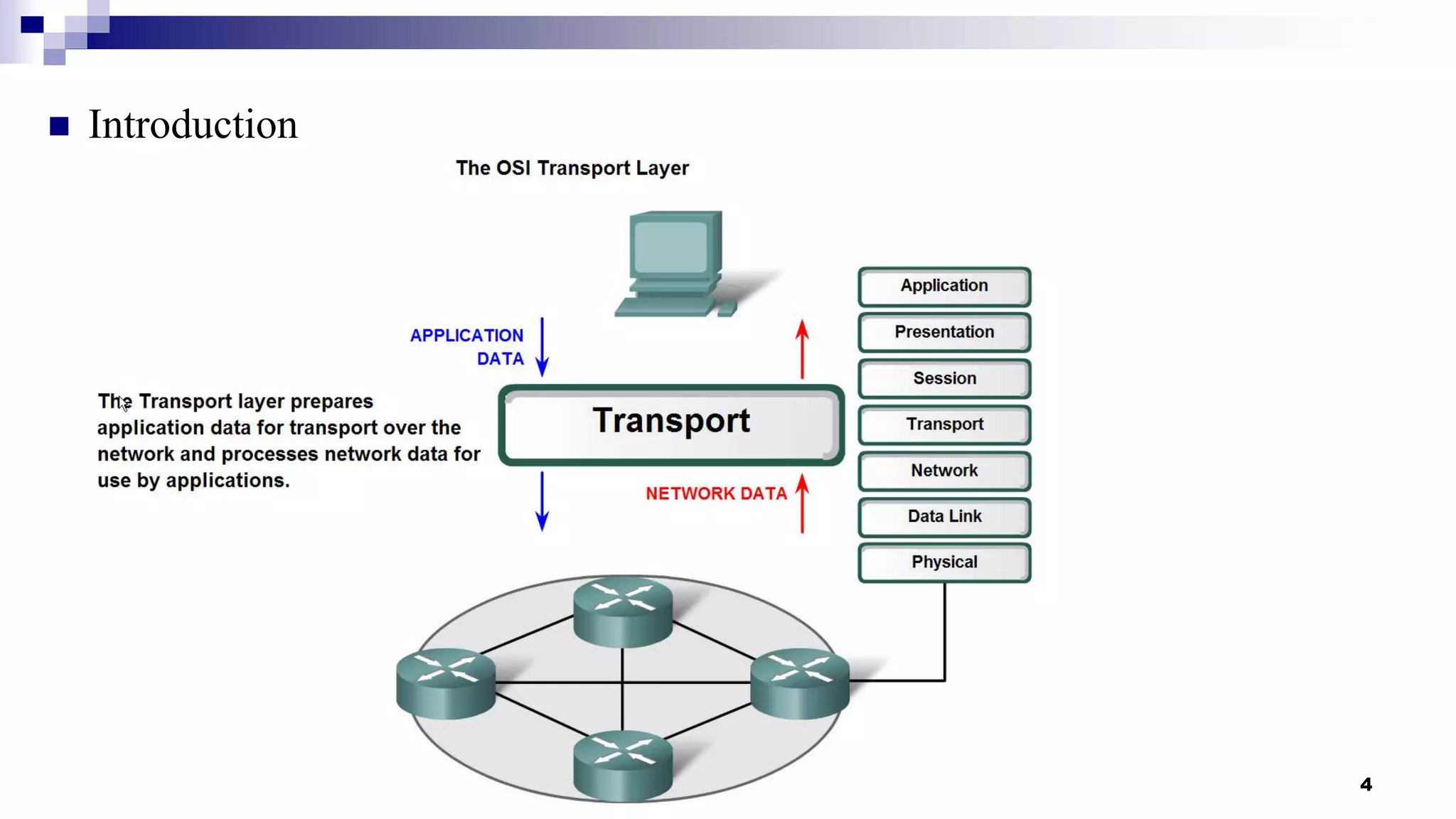 Introduction

The OSI Transport Layer

APPLICATION DATA

The Transport layer prepares application data for transport over the network and processes network data for use by applications.

Transport

NETWORK DATA

Application

Presentation

Session

Transport

Network

Data Link

Physical

4